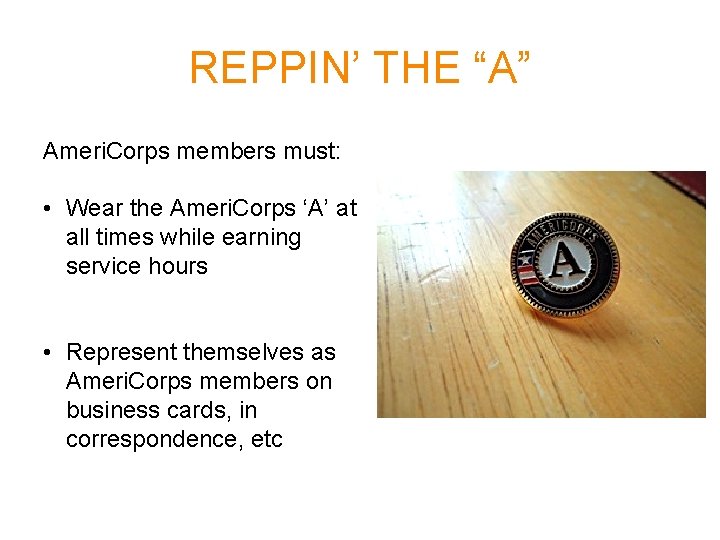 REPPIN' THE "A"

AmeriCorps members must:

• Wear the AmeriCorps 'A' at all times while earning service hours

• Represent themselves as AmeriCorps members on business cards, in correspondence, etc

AMERICORPS

A